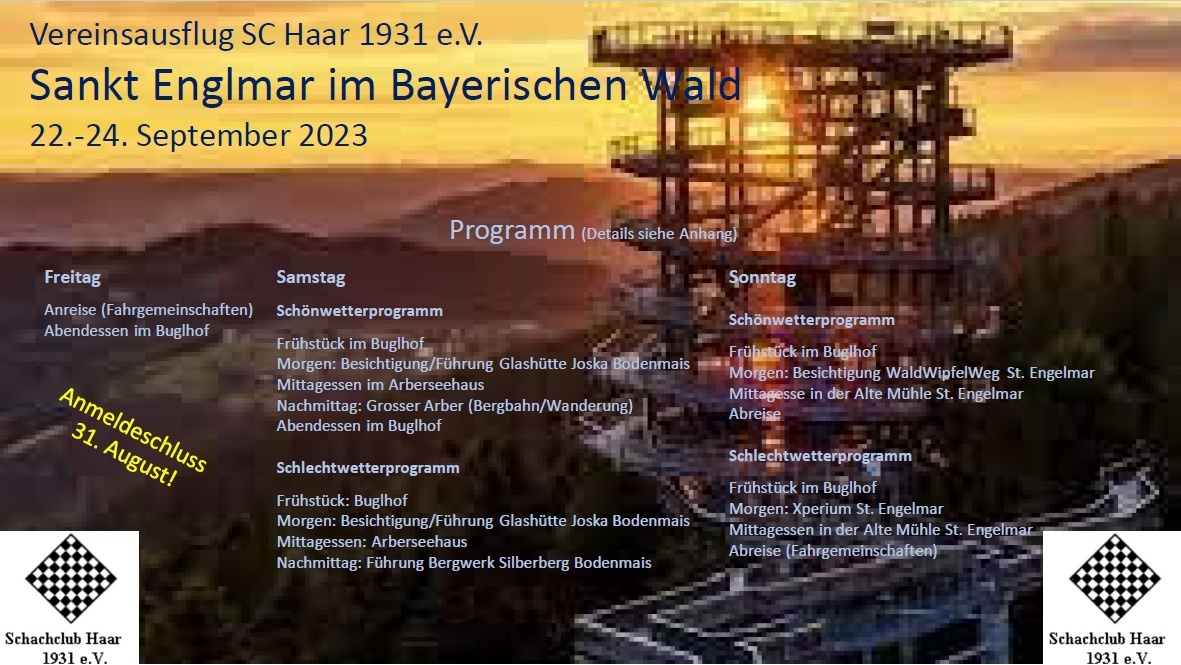 Vereinsausflug SC Haar 1931 e.V.

Sankt Englmar im Bayerischen Wald

22.-24. September 2023

Programm (Details siehe Anhang)

Freitag

Anreise (Fahrgemeinschaften)
Abendessen im Buglhof

Anmeldeschluss 31. August!

Samstag

Schönwetterprogramm

Frühstück im Buglhof
Morgen: Besichtigung/Führung Glashütte Joska Bodenmais
Mittagessen im Arberseehaus
Nachmittag: Grosser Arber (Bergbahn/Wanderung)
Abendessen im Buglhof

Schlechtwetterprogramm

Frühstück: Buglhof
Morgen: Besichtigung/Führung Glashütte Joska Bodenmais
Mittagessen: Arberseehaus
Nachmittag: Führung Bergwerk Silberberg Bodenmais

Sonntag

Schönwetterprogramm

Frühstück im Buglhof
Morgen: Besichtigung WaldWipfelWeg St. Engelmar
Mittagesse in der Alte Mühle St. Engelmar
Abreise

Schlechtwetterprogramm

Frühstück im Buglhof
Morgen: Xperium St. Engelmar
Mittagessen in der Alte Mühle St. Engelmar
Abreise (Fahrgemeinschaften)

Schachclub Haar 1931 e.V.

Schachclub Haar 1931 e.V.